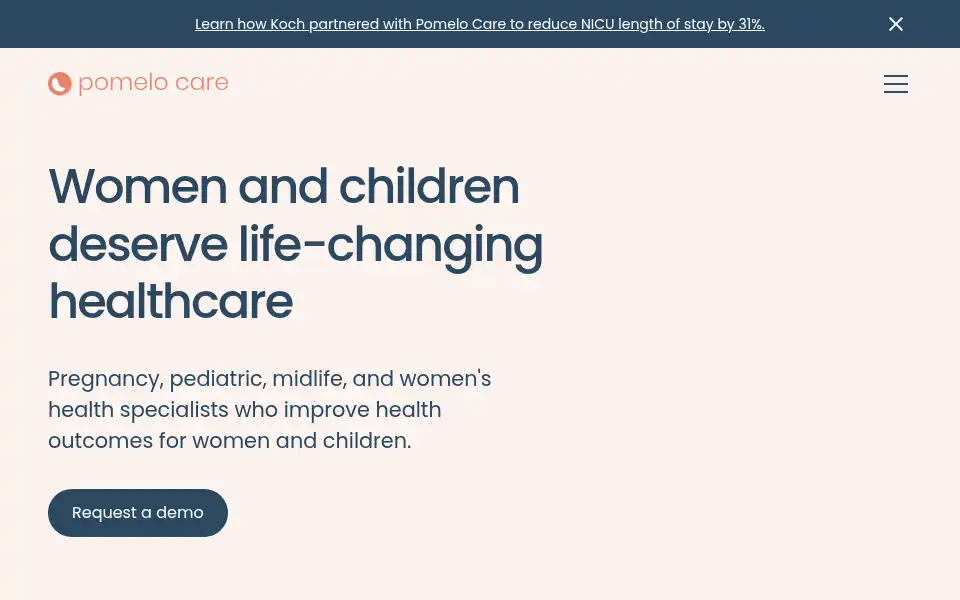 Learn how Koch partnered with Pomelo Care to reduce NICU length of stay by 31%.

pomelo care

Women and children deserve life-changing healthcare

Pregnancy, pediatric, midlife, and women's health specialists who improve health outcomes for women and children.

Request a demo